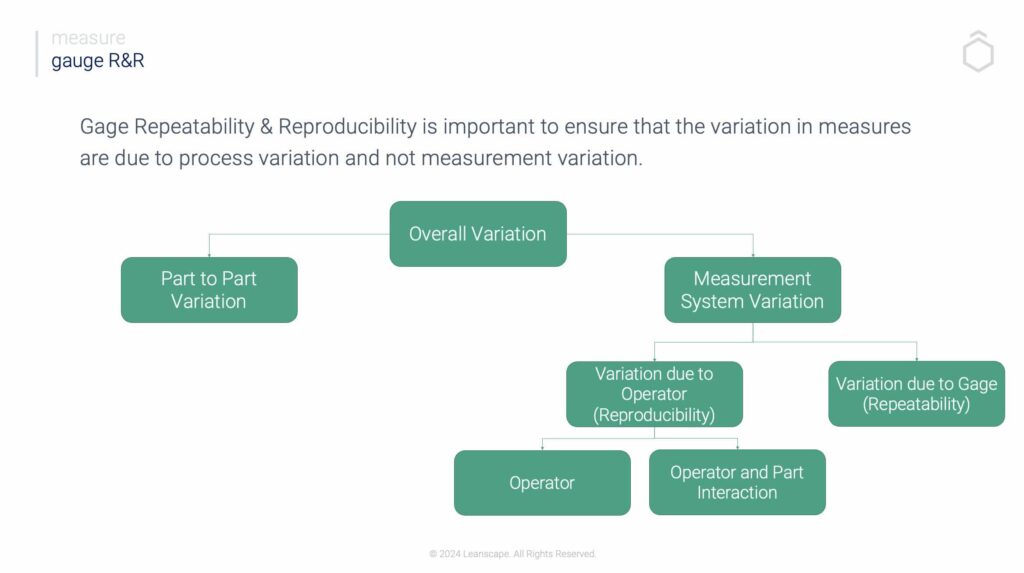 measure
gauge R&R

Gage Repeatability & Reproducibility is important to ensure that the variation in measures are due to process variation and not measurement variation.

Overall Variation

Part to Part Variation

Measurement System Variation

Variation due to Operator (Reproducibility)

Variation due to Gage (Repeatability)

Operator

Operator and Part Interaction

© 2024 Leanscape. All Rights Reserved.